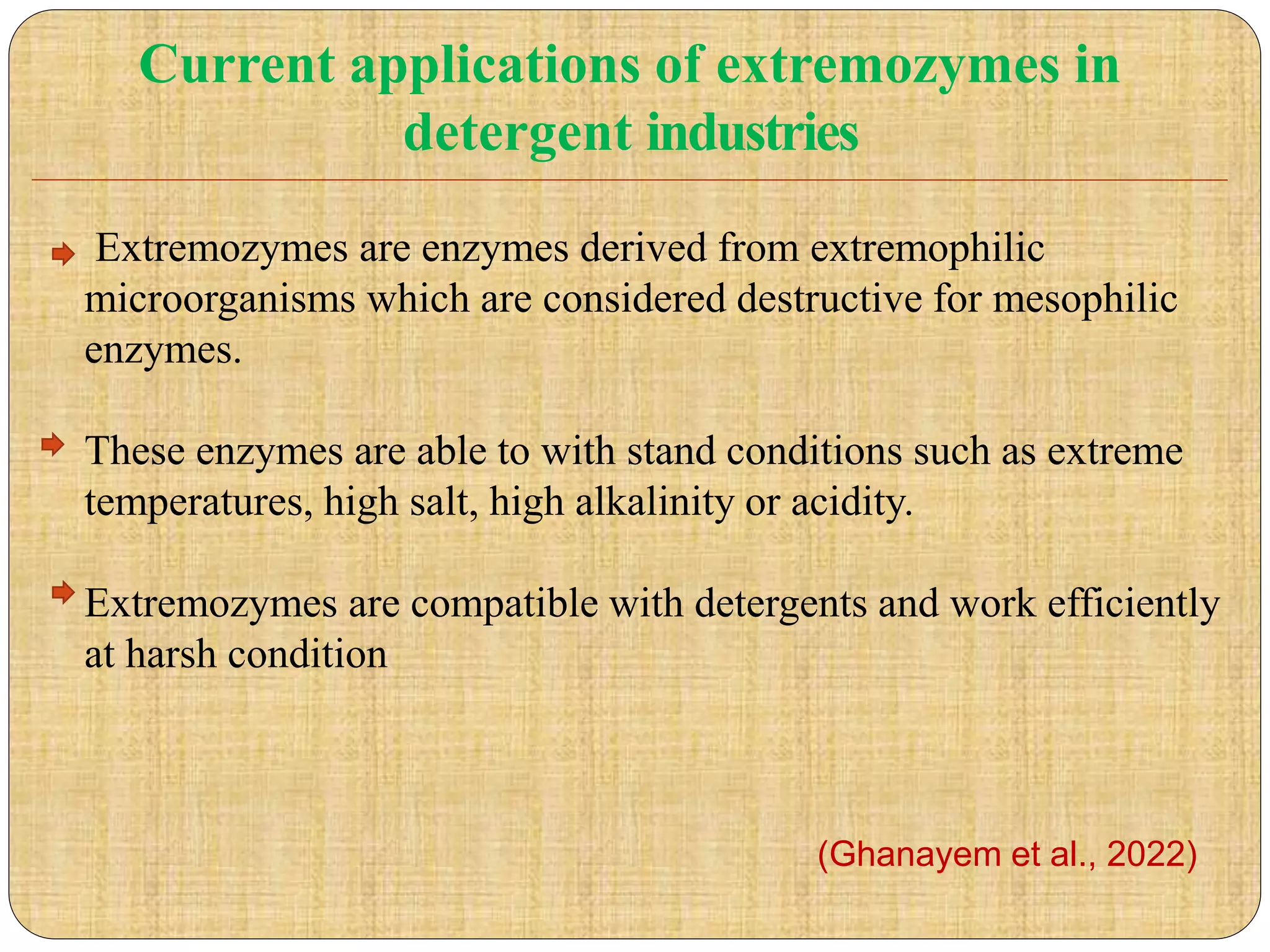 Current applications of extremozymes in detergent industries

Extremozymes are enzymes derived from extremophilic microorganisms which are considered destructive for mesophilic enzymes.

These enzymes are able to with stand conditions such as extreme temperatures, high salt, high alkalinity or acidity.

Extremozymes are compatible with detergents and work efficiently at harsh condition

(Ghanayem et al., 2022)